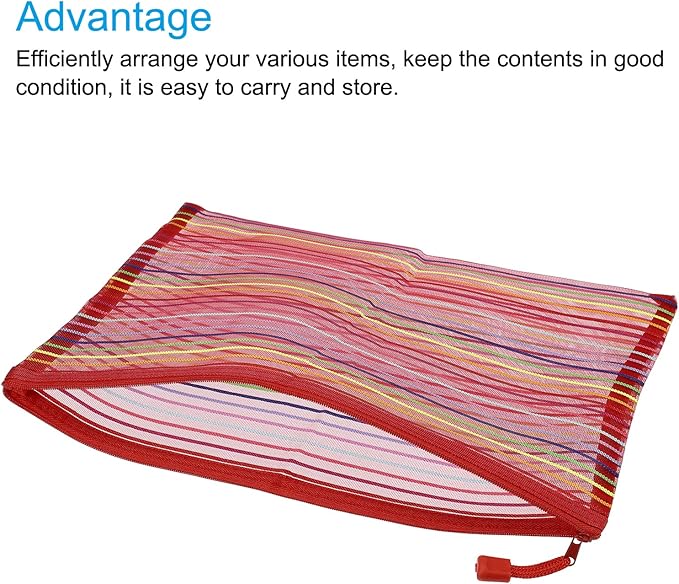 Advantage

Efficiently arrange your various items, keep the contents in good condition, it is easy to carry and store.